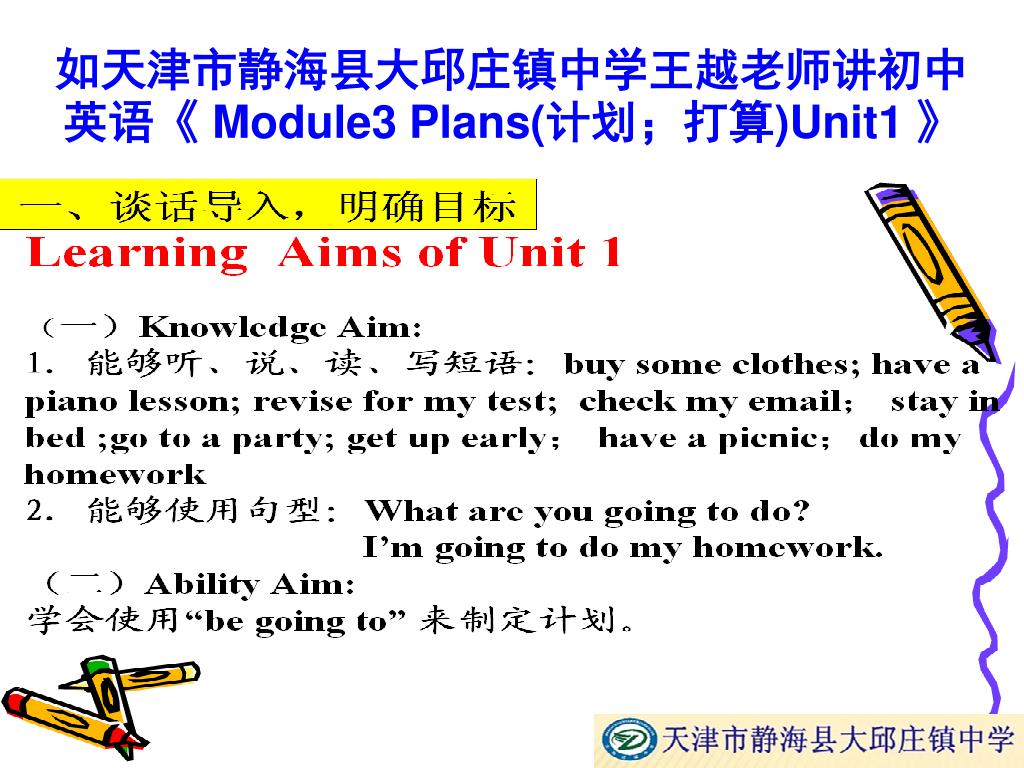 如天津市静海县大邱庄镇中学王越老师讲初中英语《 Module3 Plans(计划；打算)Unit1 》

一、谈话导入，明确目标

Learning Aims of Unit 1

（一）Knowledge Aim:
1. 能够听、说、读、写短语: buy some clothes; have a piano lesson; revise for my test; check my email; stay in bed ;go to a party; get up early; have a picnic; do my homework
2. 能够使用句型: What are you going to do?
I'm going to do my homework.
（二）Ability Aim:
学会使用"be going to" 来制定计划。

天津市静海县大邱庄镇中学